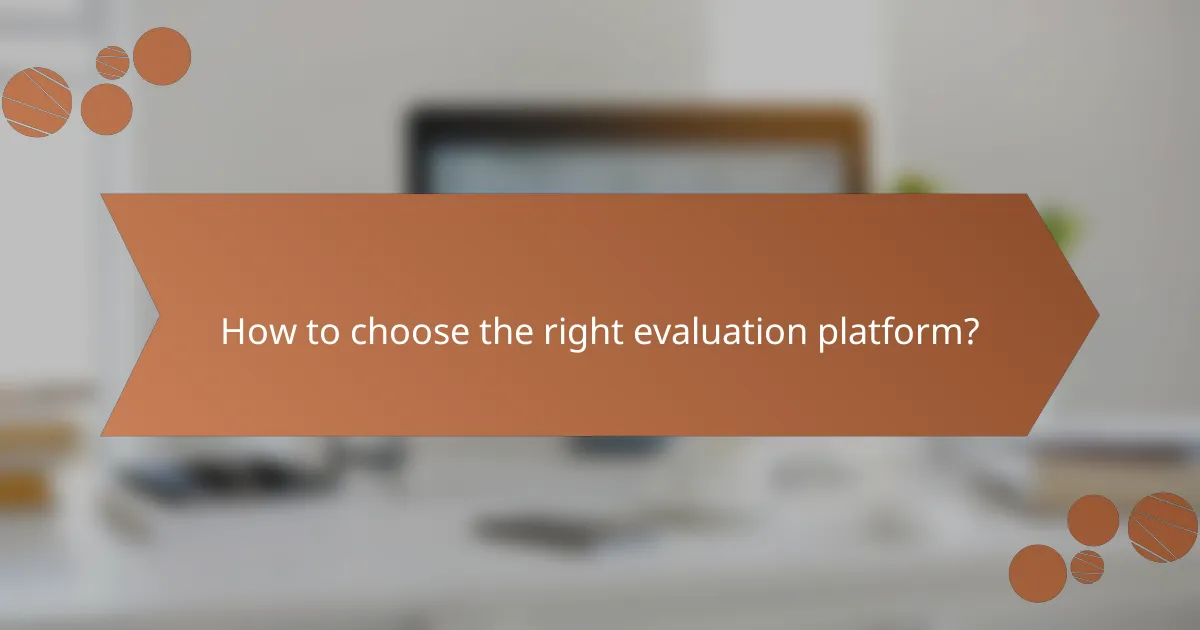 How to choose the right evaluation platform?